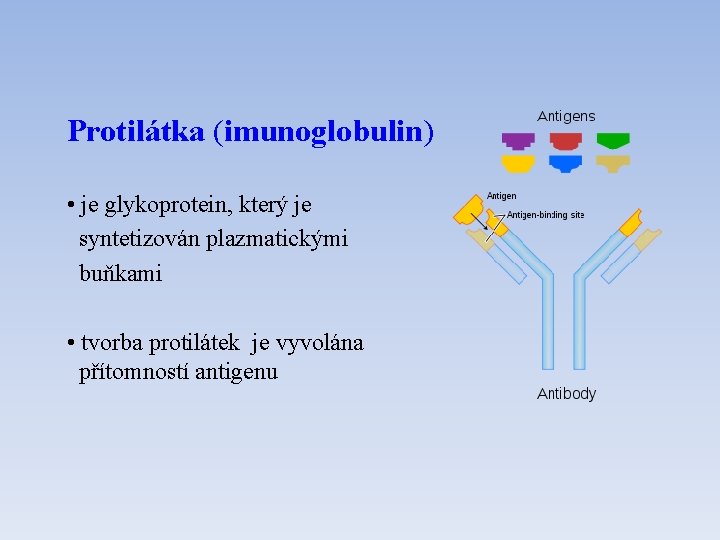 Protilátka (imunoglobulin)

• je glykoprotein, který je syntetizován plazmatickými buňkami

• tvorba protilátek je vyvolána přítomností antigenu

Antigens

Antigen

Antigen-binding site

Antibody